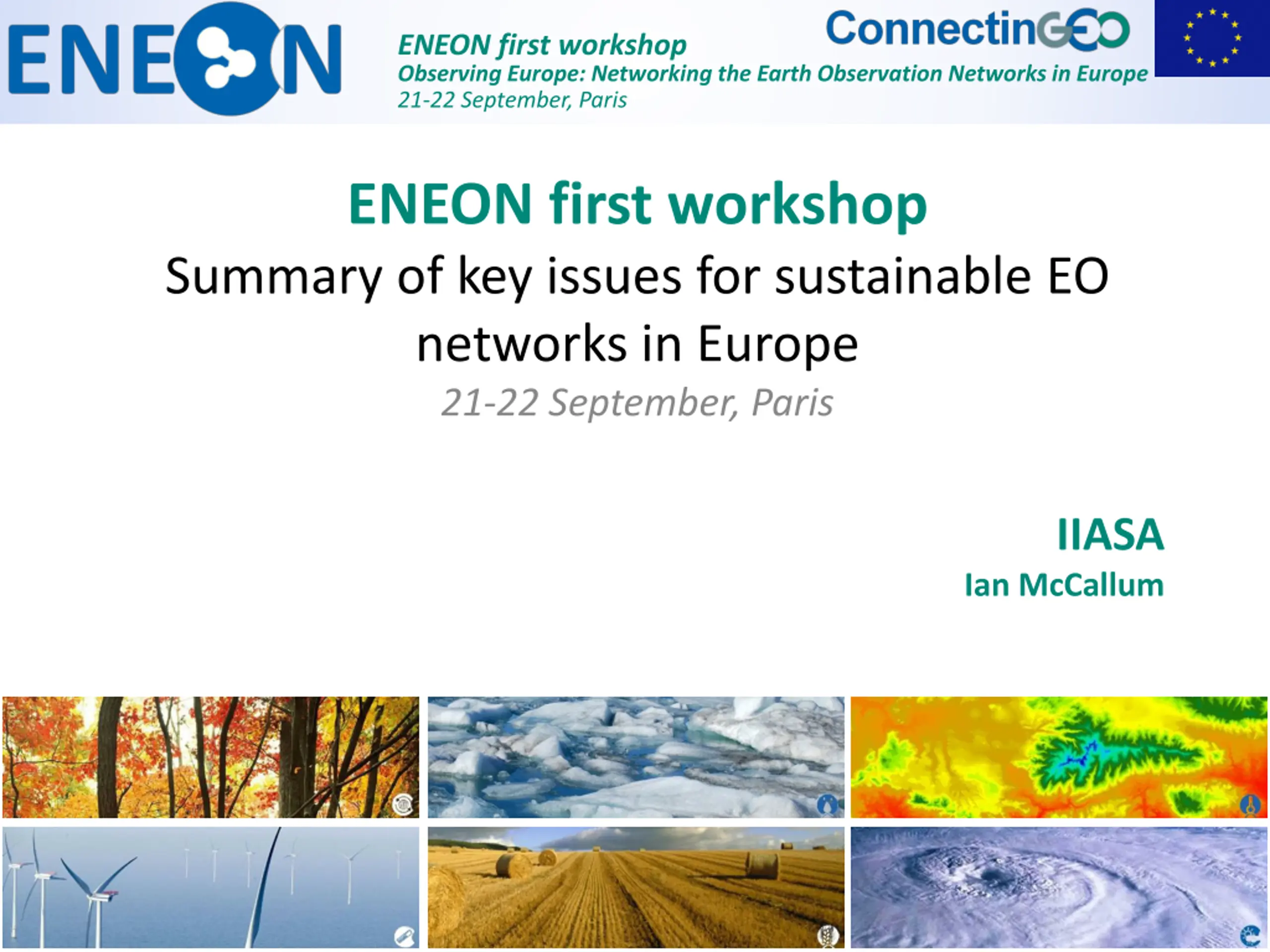 ENEON

ENEON first workshop
Observing Europe: Networking the Earth Observation Networks in Europe
21-22 September, Paris

ConnectinGEO

ENEON first workshop
Summary of key issues for sustainable EO networks in Europe
21-22 September, Paris

IIASA
Ian McCallum